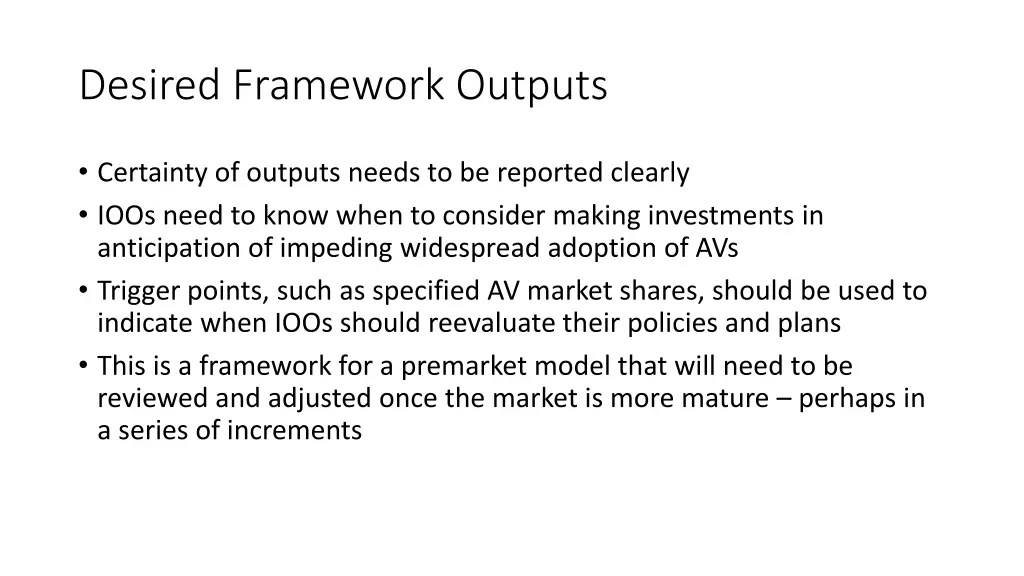 Desired Framework Outputs

• Certainty of outputs needs to be reported clearly
• IOOs need to know when to consider making investments in anticipation of impeding widespread adoption of AVs
• Trigger points, such as specified AV market shares, should be used to indicate when IOOs should reevaluate their policies and plans
• This is a framework for a premarket model that will need to be reviewed and adjusted once the market is more mature – perhaps in a series of increments